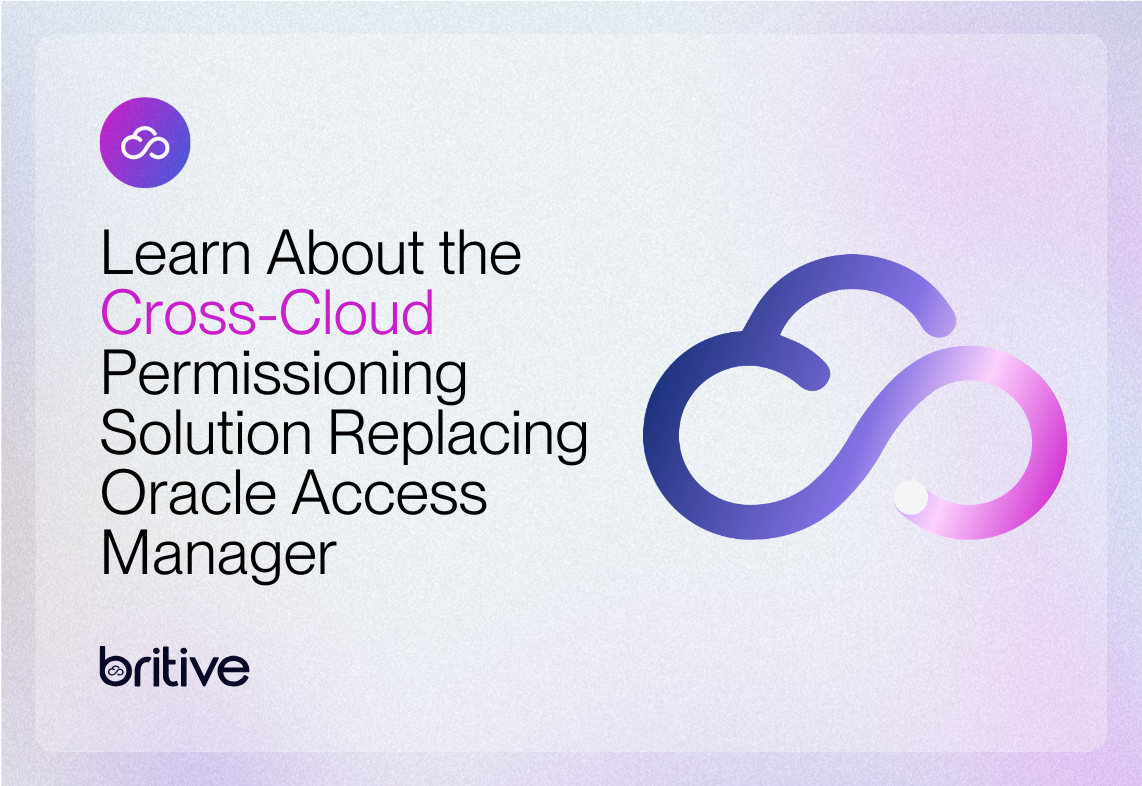 Learn About the Cross-Cloud Permissioning Solution Replacing Oracle Access Manager

britive